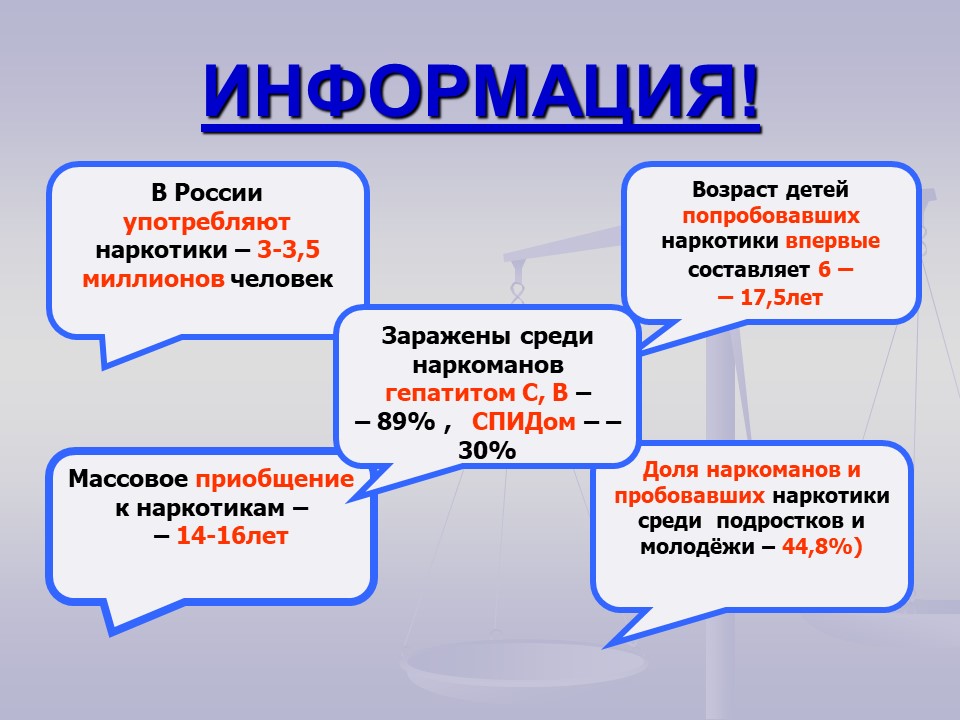 ИНФОРМАЦИЯ!

В России употребляют наркотики – 3-3,5 миллионов человек

Возраст детей попробовавших наркотики впервые составляет 6 – – 17,5лет

Заражены среди наркоманов гепатитом С, В – – 89% , СПИДом – – 30%

Массовое приобщение к наркотикам – – 14-16лет

Доля наркоманов и пробовавших наркотики среди подростков и молодёжи – 44,8%)